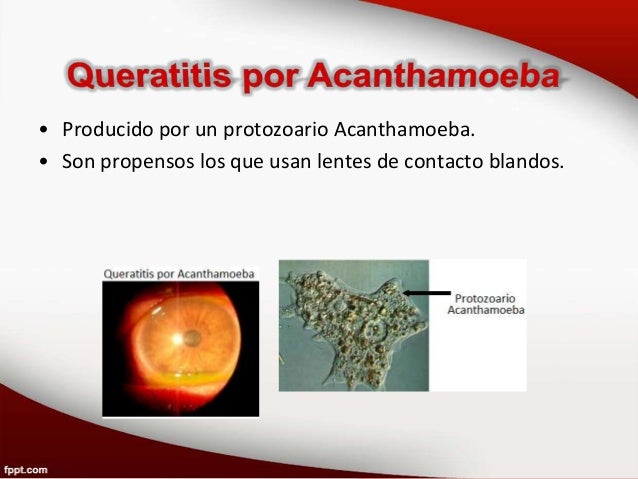 Queratitis por Acanthamoeba

• Producido por un protozoario Acanthamoeba.
• Son propensos los que usan lentes de contacto blandos.

Queratitis por Acanthamoeba

Protozoario Acanthamoeba

fppt.com